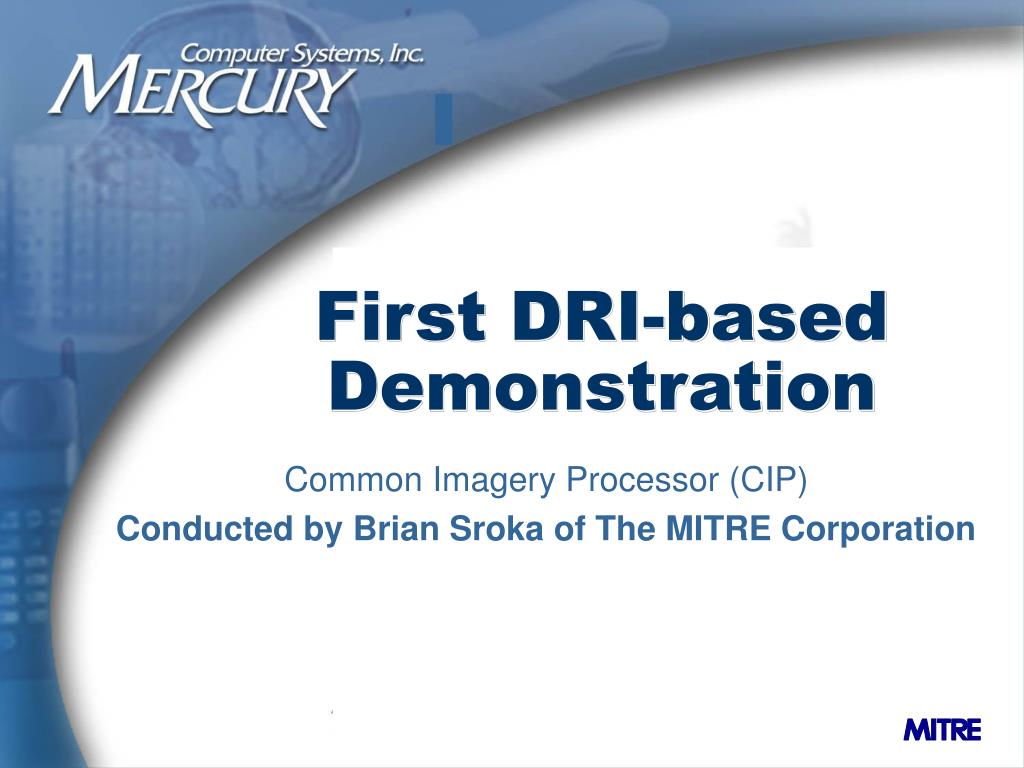 Computer Systems, Inc.
MERCURY

First DRI-based Demonstration

Common Imagery Processor (CIP)

Conducted by Brian Sroka of The MITRE Corporation

MITRE